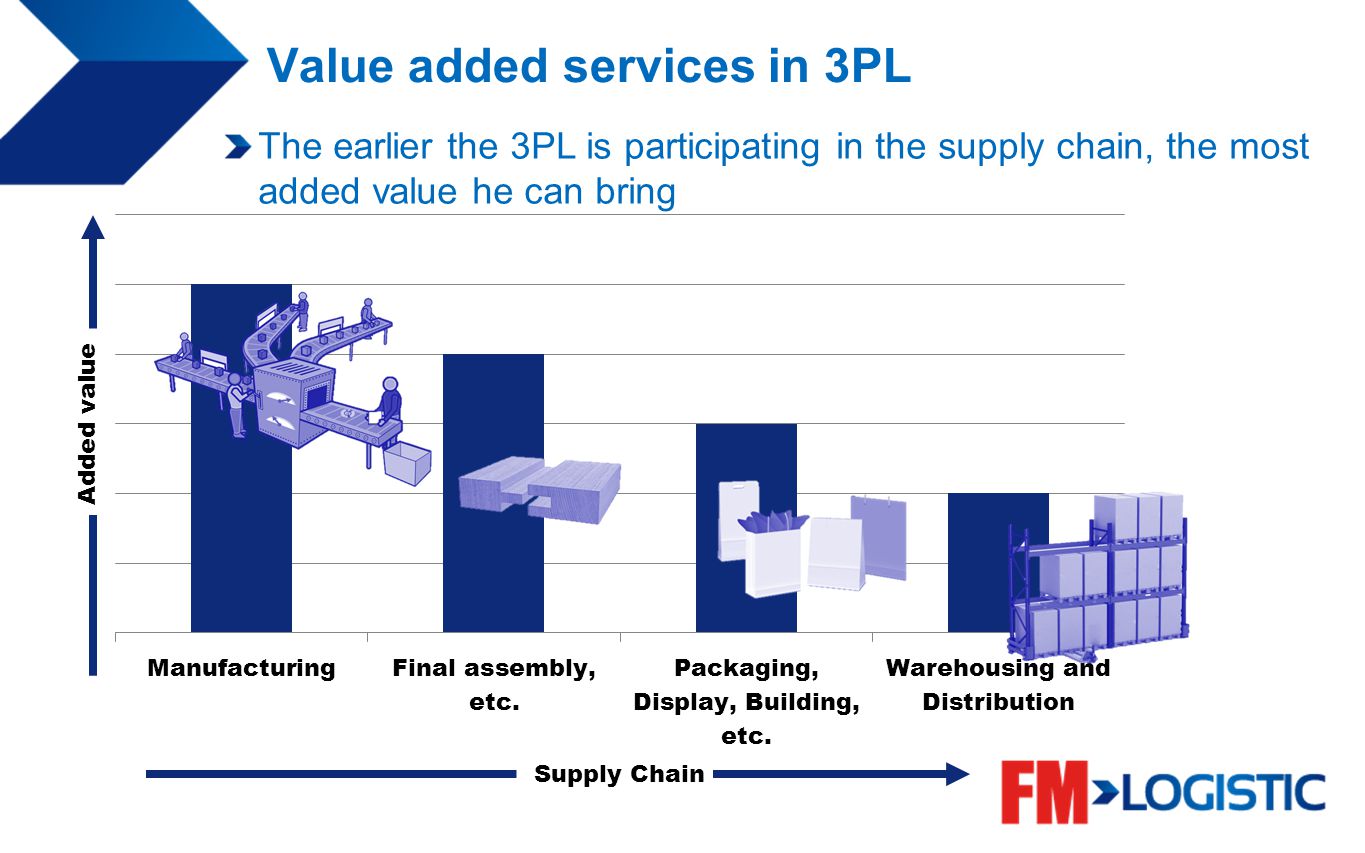 Value added services in 3PL

The earlier the 3PL is participating in the supply chain, the most added value he can bring

Added value

Manufacturing

Final assembly, etc.

Packaging, Display, Building, etc.

Warehousing and Distribution

Supply Chain

FM LOGISTIC